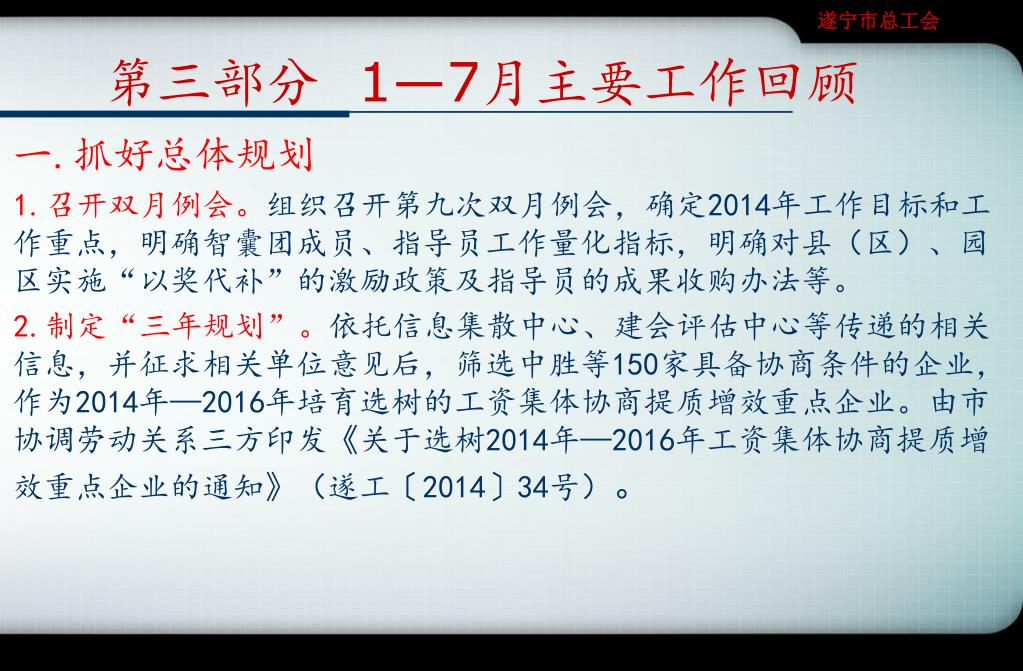 遂宁市总工会

第三部分 1—7月主要工作回顾

一.抓好总体规划

1.召开双月例会。组织召开第九次双月例会，确定2014年工作目标和工作重点，明确智囊团成员、指导员工作量化指标，明确对县（区）、园区实施“以奖代补”的激励政策及指导员的成果收购办法等。

2.制定“三年规划”。依托信息集散中心、建会评估中心等传递的相关信息，并征求相关单位意见后，筛选中胜等150家具备协商条件的企业，作为2014年—2016年培育选树的工资集体协商提质增效重点企业。由市协调劳动关系三方印发《关于选树2014年—2016年工资集体协商提质增效重点企业的通知》（遂工〔2014〕34号）。